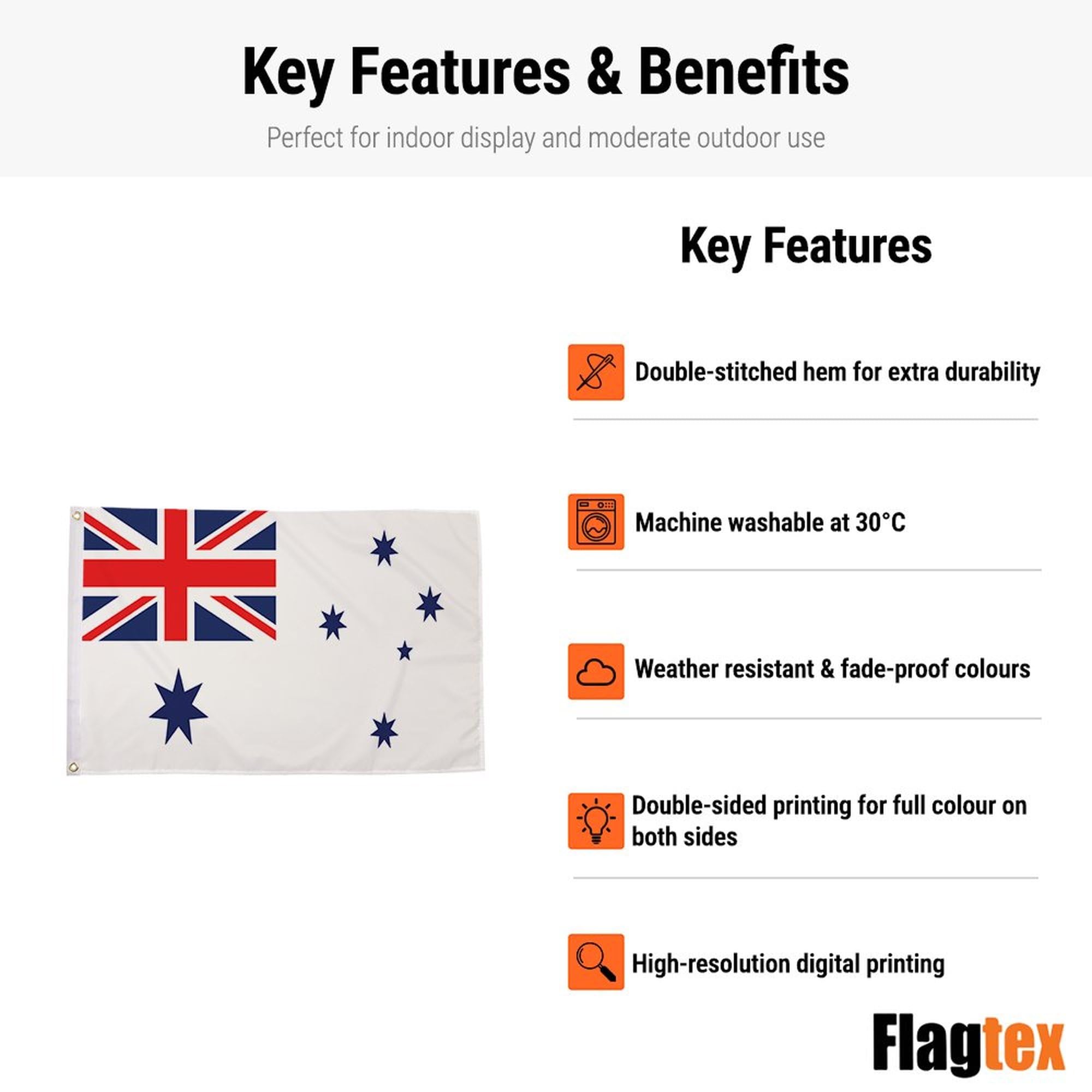 Key Features & Benefits

Perfect for indoor display and moderate outdoor use

Key Features

Double-stitched hem for extra durability

Machine washable at 30°C

Weather resistant & fade-proof colours

Double-sided printing for full colour on both sides

High-resolution digital printing

Flagtex